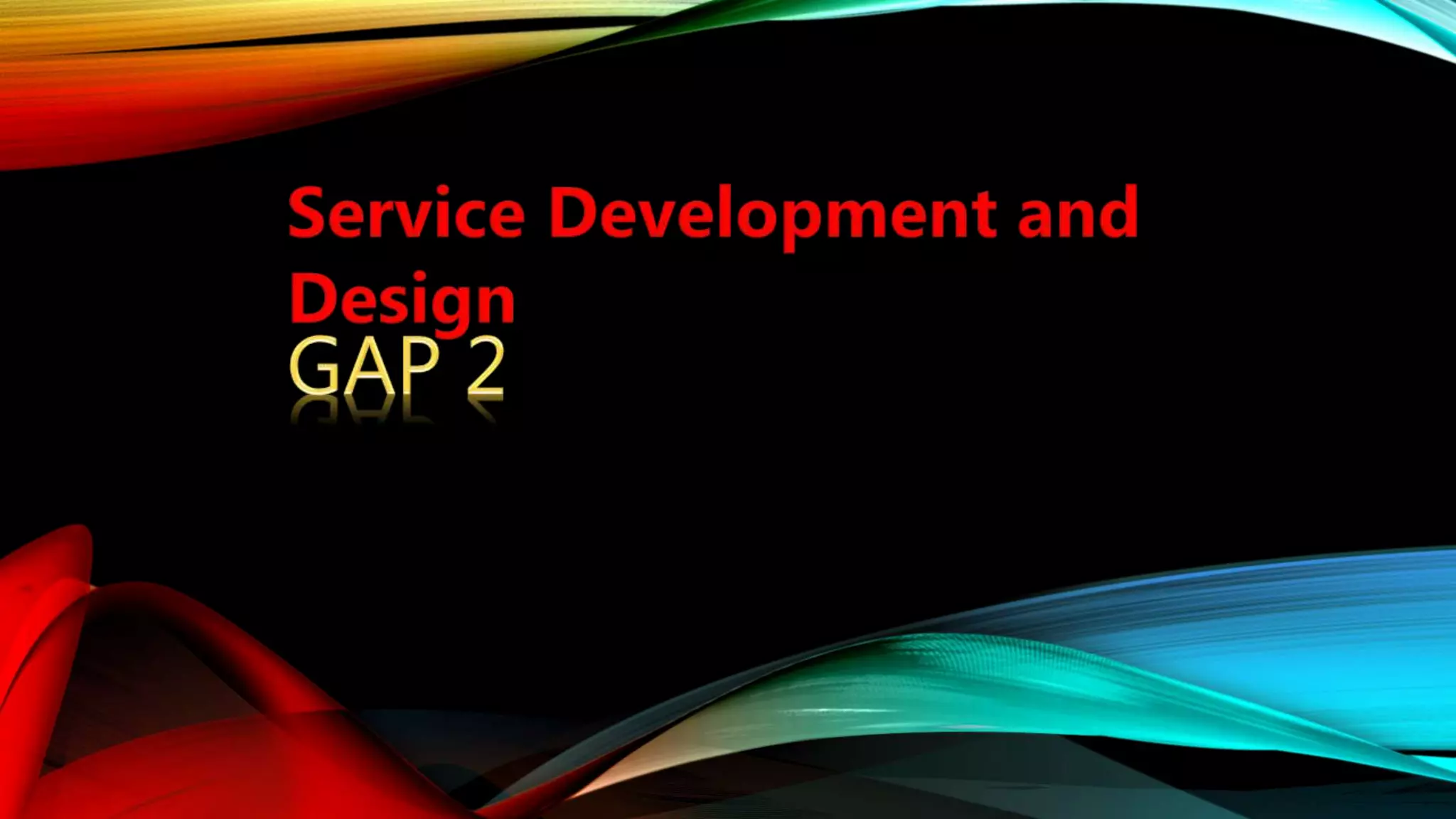 Service Development and Design

GAP 2